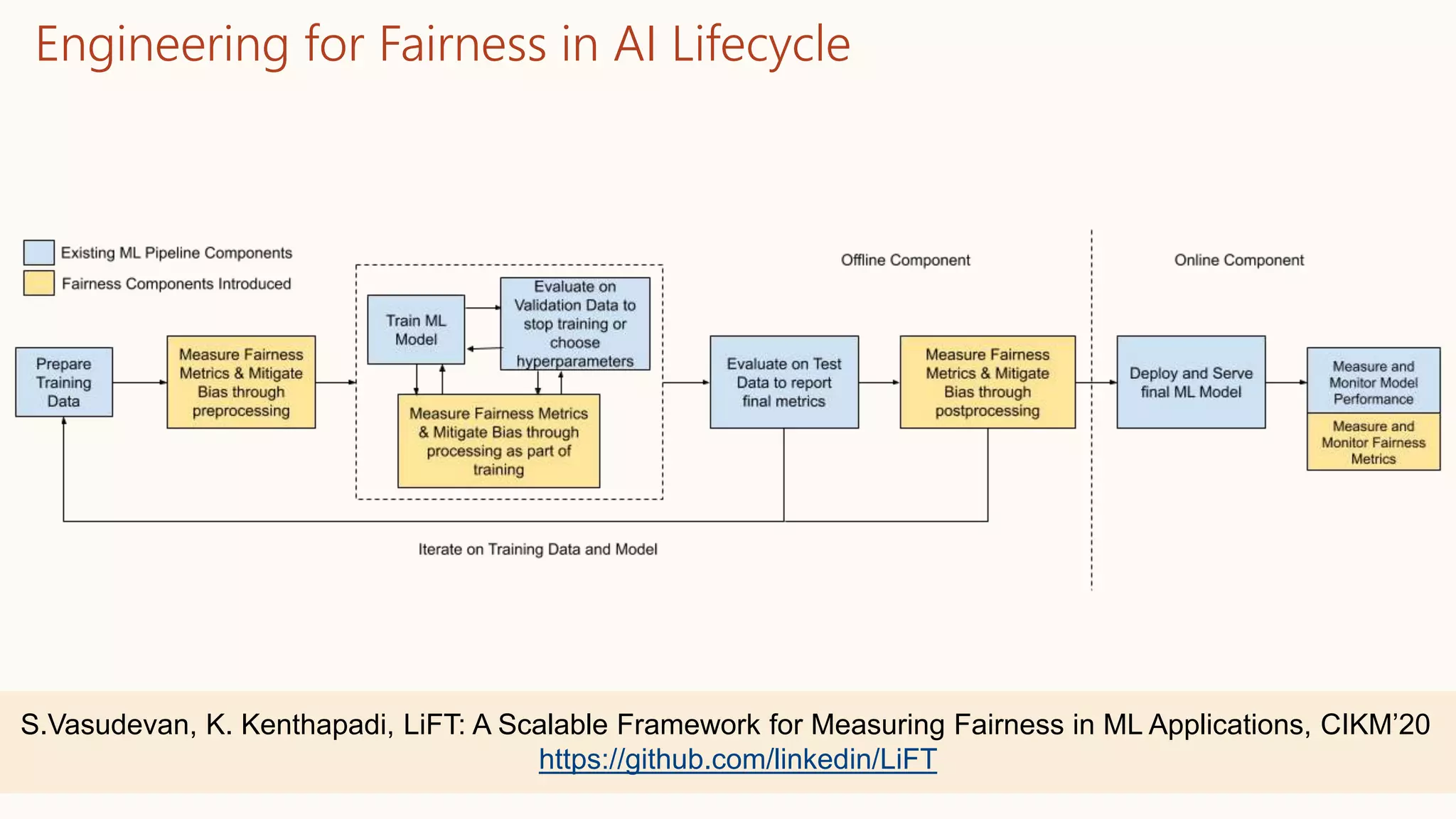 Engineering for Fairness in AI Lifecycle

Existing ML Pipeline Components
Fairness Components Introduced

Offline Component

Online Component

Prepare Training Data

Measure Fairness Metrics & Mitigate Bias through preprocessing

Train ML Model

Evaluate on Validation Data to stop training or choose hyperparameters

Measure Fairness Metrics & Mitigate Bias through processing as part of training

Evaluate on Test Data to report final metrics

Measure Fairness Metrics & Mitigate Bias through postprocessing

Deploy and Serve final ML Model

Measure and Monitor Model Performance

Measure and Monitor Fairness Metrics

Iterate on Training Data and Model

S.Vasudevan, K. Kenthapadi, LiFT: A Scalable Framework for Measuring Fairness in ML Applications, CIKM'20
https://github.com/linkedin/LiFT